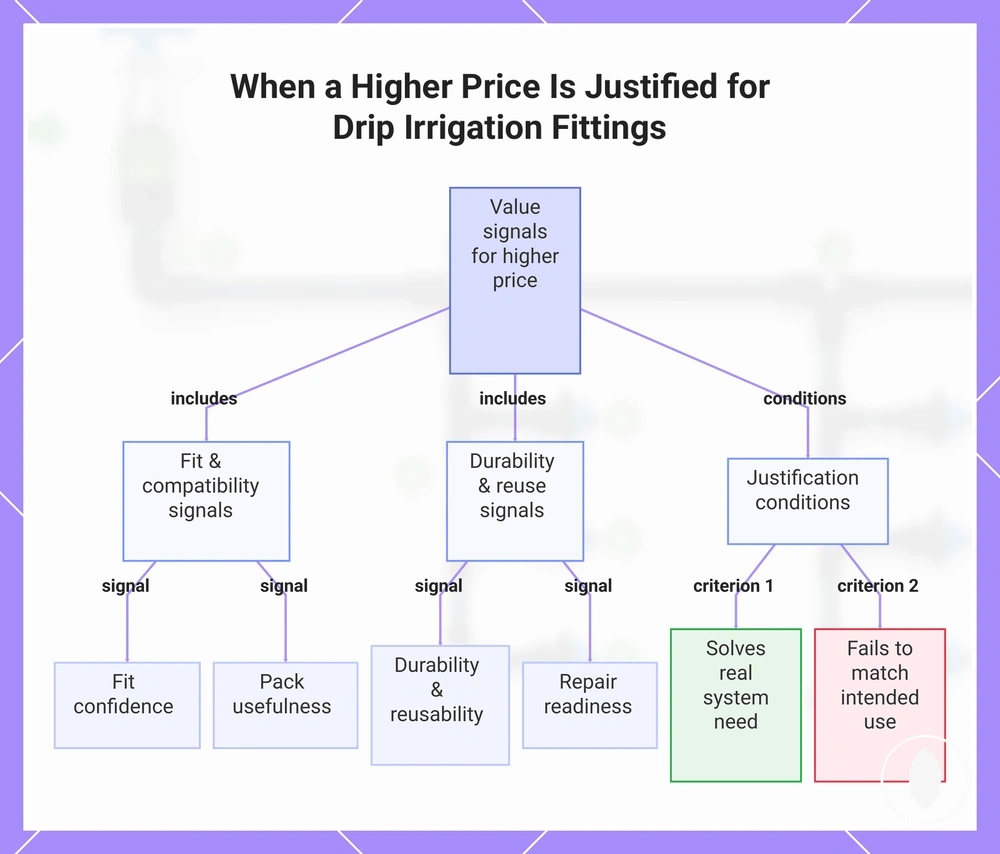 When a Higher Price Is Justified for Drip Irrigation Fittings

Value signals for higher price

includes

includes

conditions

Fit & compatibility signals

Durability & reuse signals

Justification conditions

signal

signal

signal

signal

criterion 1

criterion 2

Fit confidence

Pack usefulness

Durability & reusability

Repair readiness

Solves real system need

Fails to match intended use